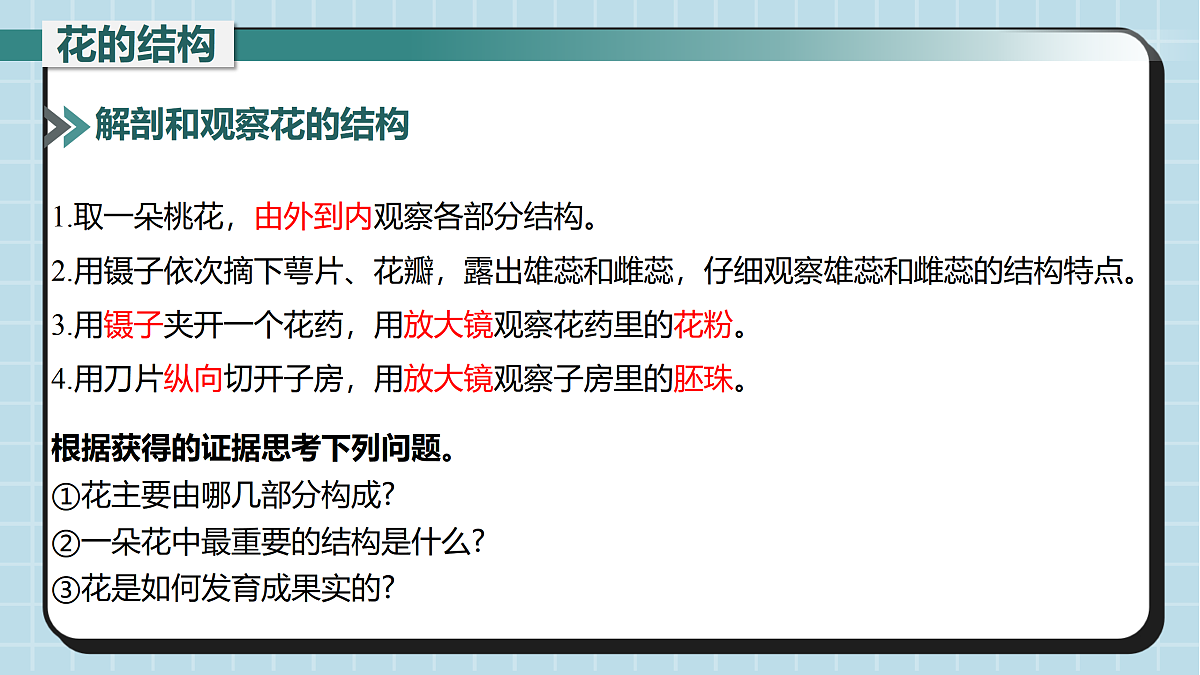 花的结构

解剖和观察花的结构

1.取一朵桃花，由外到内观察各部分结构。

2.用镊子依次摘下萼片、花瓣，露出雄蕊和雌蕊，仔细观察雄蕊和雌蕊的结构特点。

3.用镊子夹开一个花药，用放大镜观察花药里的花粉。

4.用刀片纵向切开子房，用放大镜观察子房里的胚珠。

根据获得的证据思考下列问题。
①花主要由哪几部分构成?
②一朵花中最重要的结构是什么?
③花是如何发育成果实的?